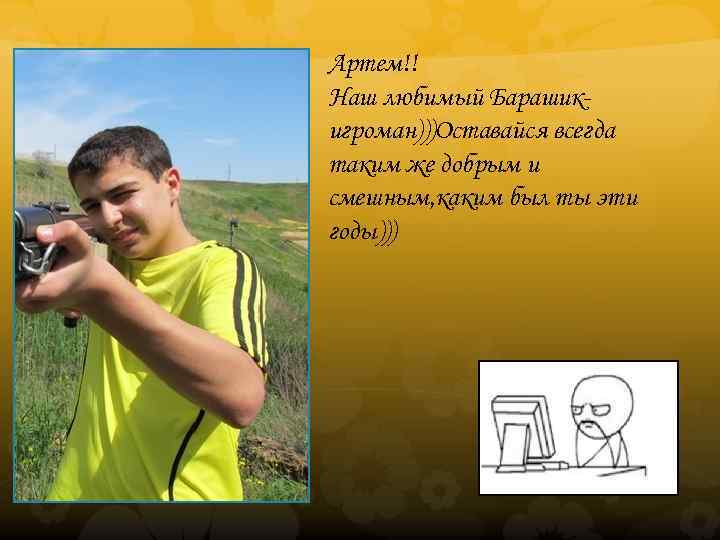 Артем!!
Наш любимый Барашик-игроман)))Оставайся всегда таким же добрым и смешным,каким был ты эти годы)))